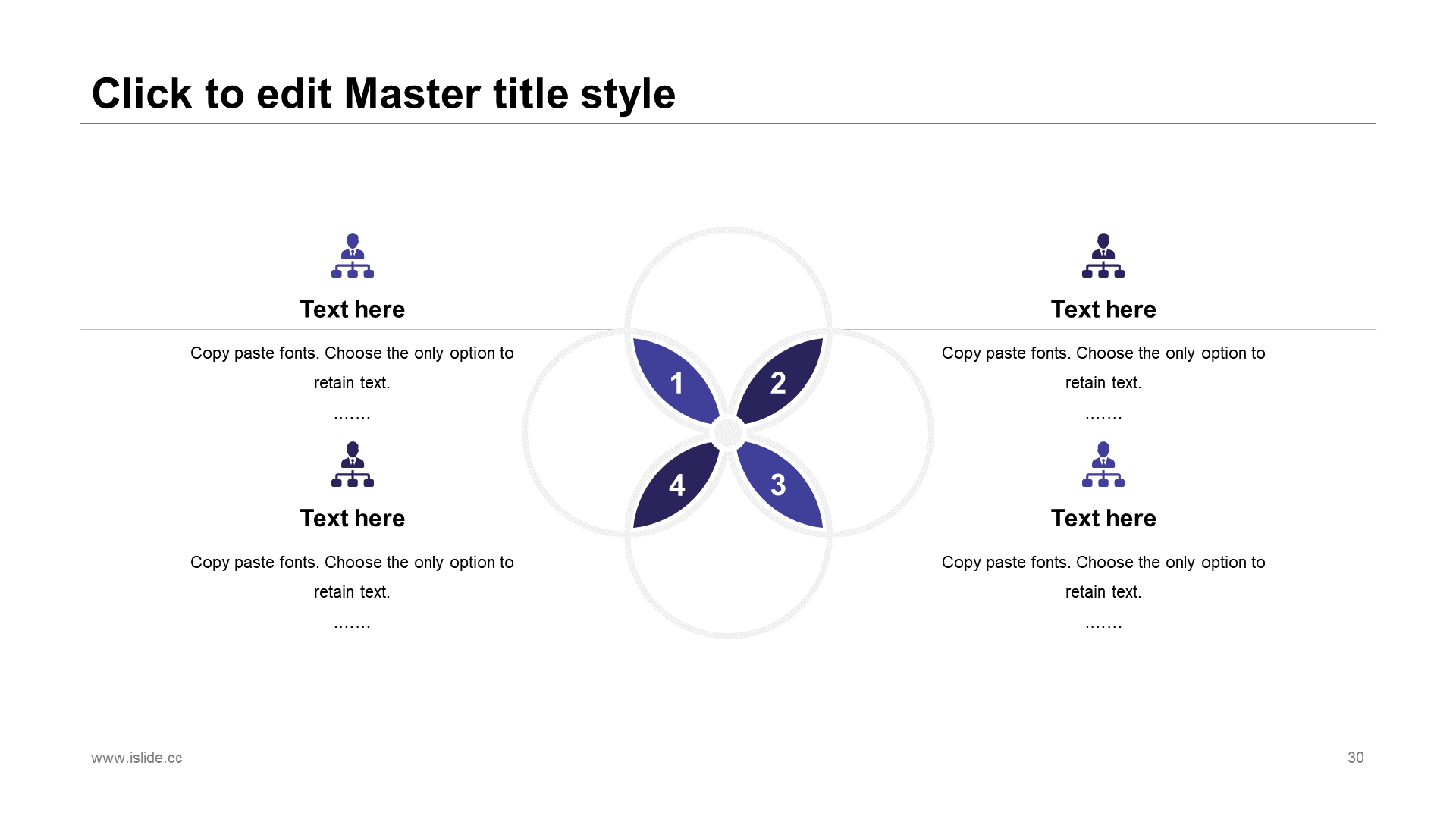 Click to edit Master title style

Text here

Copy paste fonts. Choose the only option to retain text.

.......

Text here

Copy paste fonts. Choose the only option to retain text.

.......

1

2

4

3

Text here

Copy paste fonts. Choose the only option to retain text.

.......

Text here

Copy paste fonts. Choose the only option to retain text.

.......

www.islide.cc

30